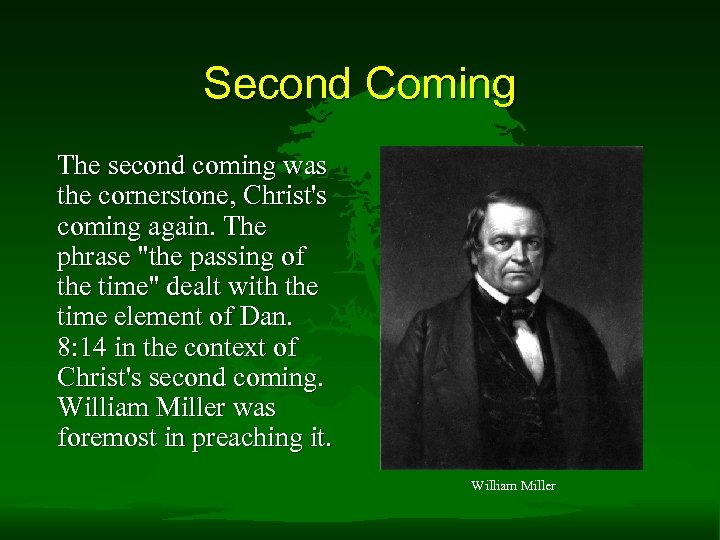 Second Coming

The second coming was the cornerstone, Christ's coming again. The phrase "the passing of the time" dealt with the time element of Dan. 8:14 in the context of Christ's second coming. William Miller was foremost in preaching it.

William Miller